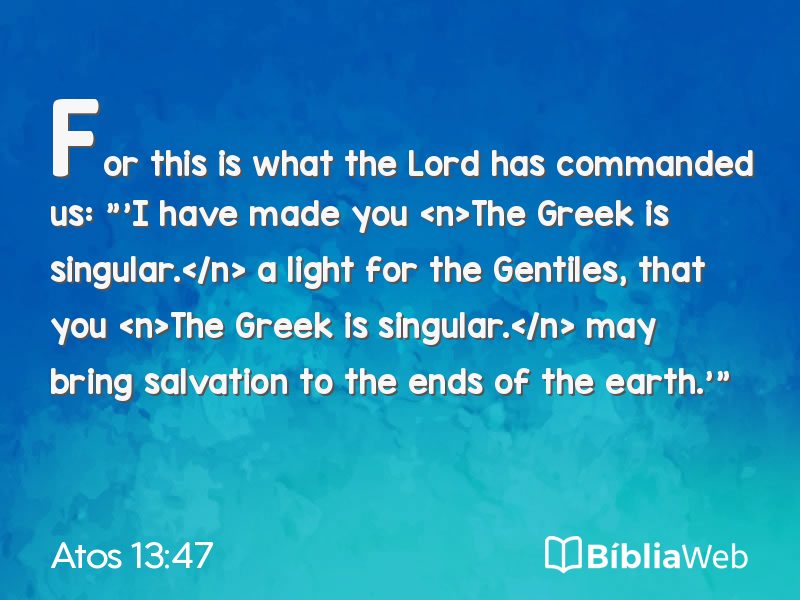 For this is what the Lord has commanded us: "'I have made you <n>The Greek is singular.</n> a light for the Gentiles, that you <n>The Greek is singular.</n> may bring salvation to the ends of the earth.'"

Atos 13:47

BíbliaWeb